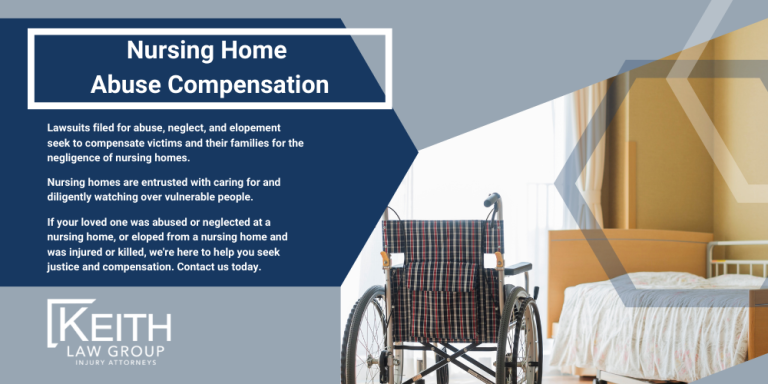 Nursing Home Abuse Compensation

Lawsuits filed for abuse, neglect, and elopement seek to compensate victims and their families for the negligence of nursing homes.

Nursing homes are entrusted with caring for and diligently watching over vulnerable people.

If your loved one was abused or neglected at a nursing home, or eloped from a nursing home and was injured or killed, we're here to help you seek justice and compensation. Contact us today.

KEITH
LAW GROUP
INJURY ATTORNEYS